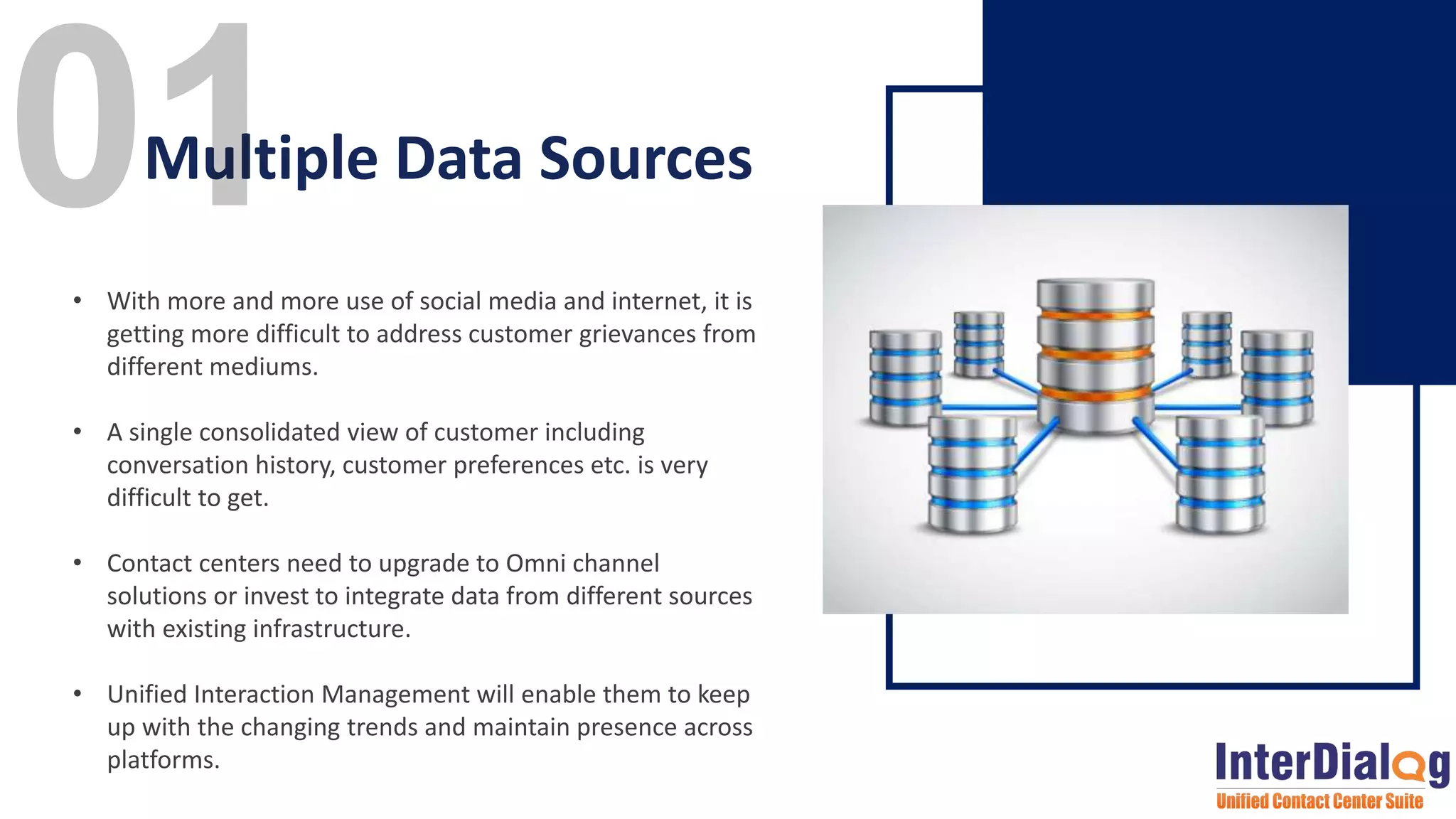 01

Multiple Data Sources

• With more and more use of social media and internet, it is getting more difficult to address customer grievances from different mediums.

• A single consolidated view of customer including conversation history, customer preferences etc. is very difficult to get.

• Contact centers need to upgrade to Omni channel solutions or invest to integrate data from different sources with existing infrastructure.

• Unified Interaction Management will enable them to keep up with the changing trends and maintain presence across platforms.

InterDialog
Unified Contact Center Suite